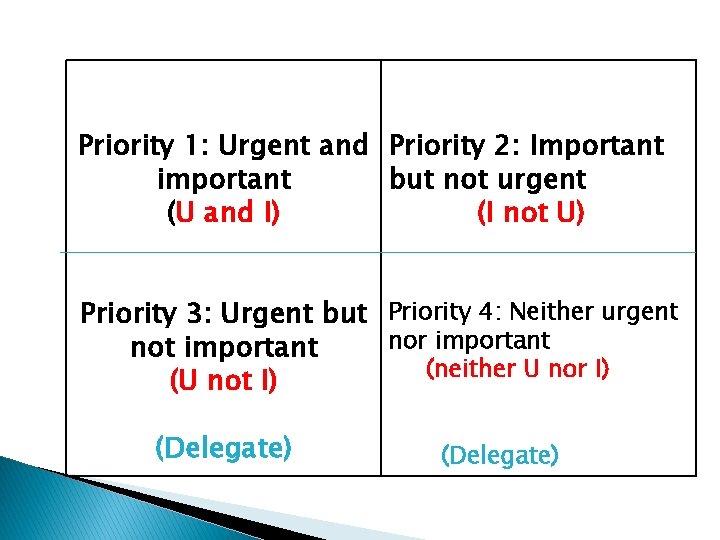 | Priority 1: Urgent and important (U and I) | Priority 2: Important but not urgent (I not U) |
|---|---|
| Priority 3: Urgent but not important (U not I) (Delegate) | Priority 4: Neither urgent nor important (neither U nor I) (Delegate) |